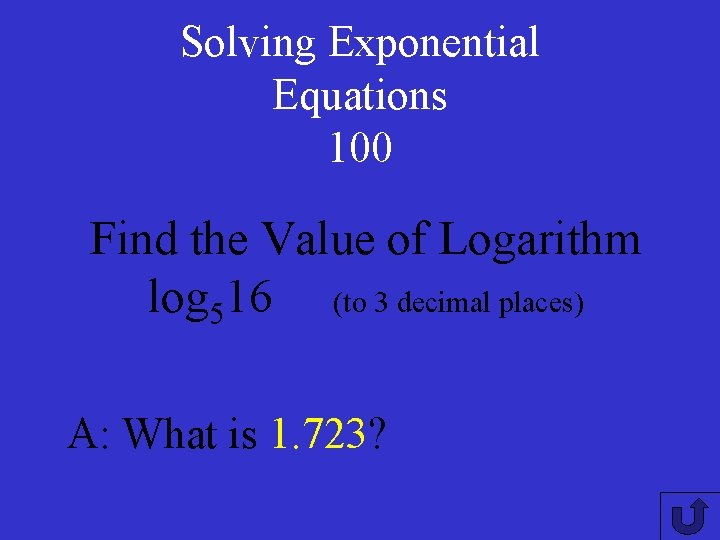 Solving Exponential Equations
100

Find the Value of Logarithm
$\log_5 16$ (to 3 decimal places)

A: What is 1.723?